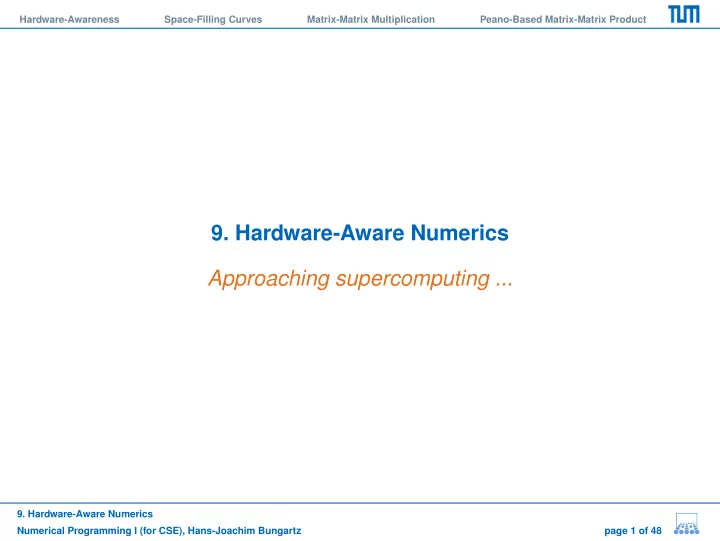 Hardware-Awareness Space-Filling Curves Matrix-Matrix Multiplication Peano-Based Matrix-Matrix Product

TUM

9. Hardware-Aware Numerics

Approaching supercomputing ...

9. Hardware-Aware Numerics

Numerical Programming I (for CSE), Hans-Joachim Bungartz

page 1 of 48